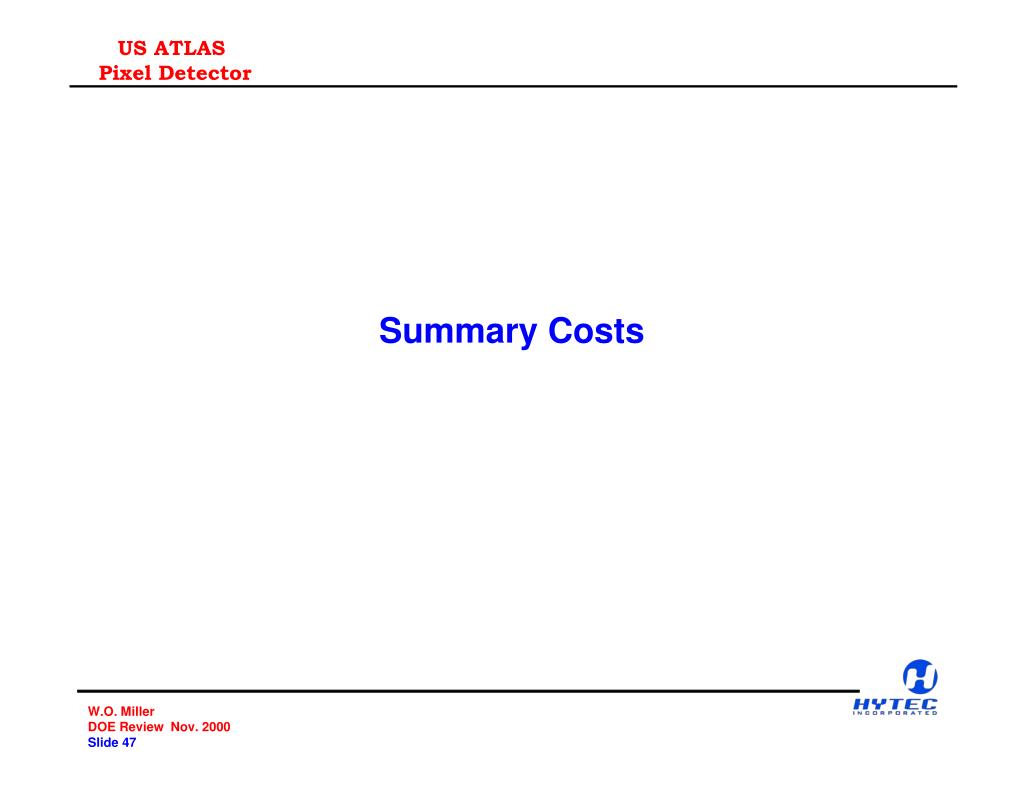 US ATLAS
Pixel Detector

Summary Costs

W.O. Miller
DOE Review Nov. 2000
Slide 47

HYTEC
INCORPORATED